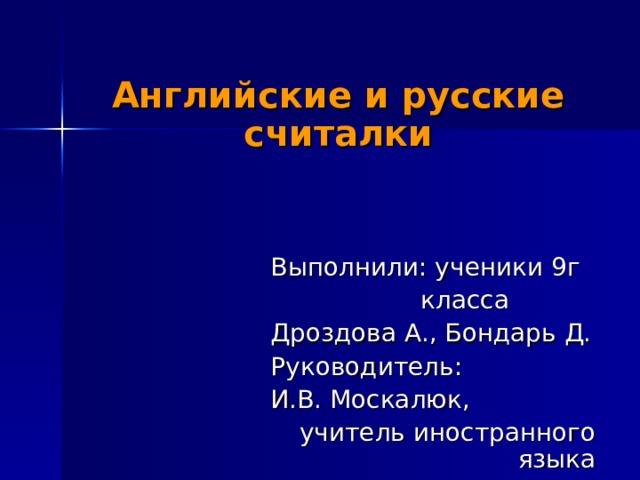 Английские и русские считалки

Выполнили: ученики 9г класса
Дроздова А., Бондарь Д.
Руководитель:
И.В. Москалюк,
учитель иностранного языка